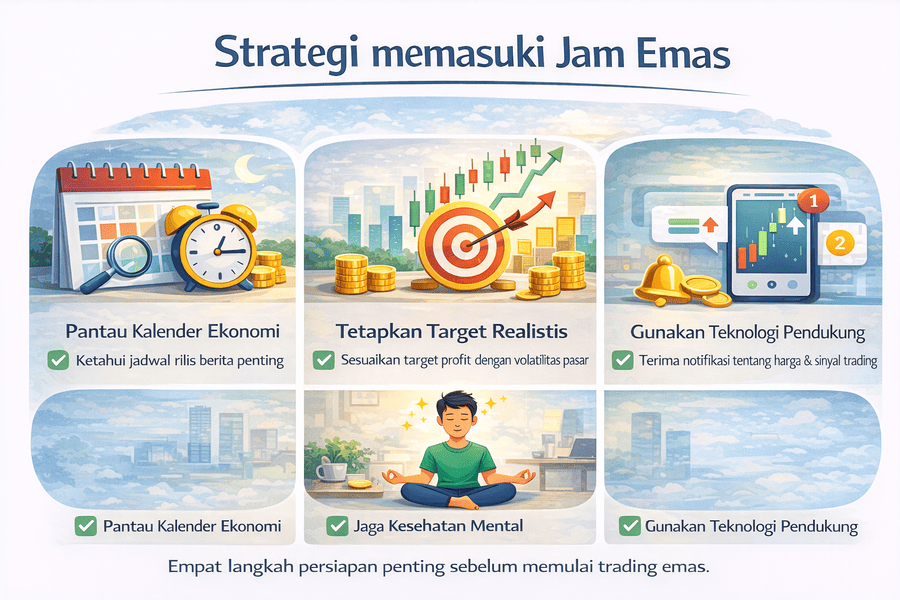 Strategi memasuki Jam Emas

Pantau Kalender Ekonomi
Ketahui jadwal rilis berita penting

Tetapkan Target Realistis
Sesuaikan target profit dengan volatilitas pasar

1
2
Gunakan Teknologi Pendukung
Terima notifikasi tentang harga & sinyal trading

Pantau Kalender Ekonomi

Jaga Kesehatan Mental

Gunakan Teknologi Pendukung

Empat langkah persiapan penting sebelum memulai trading emas.